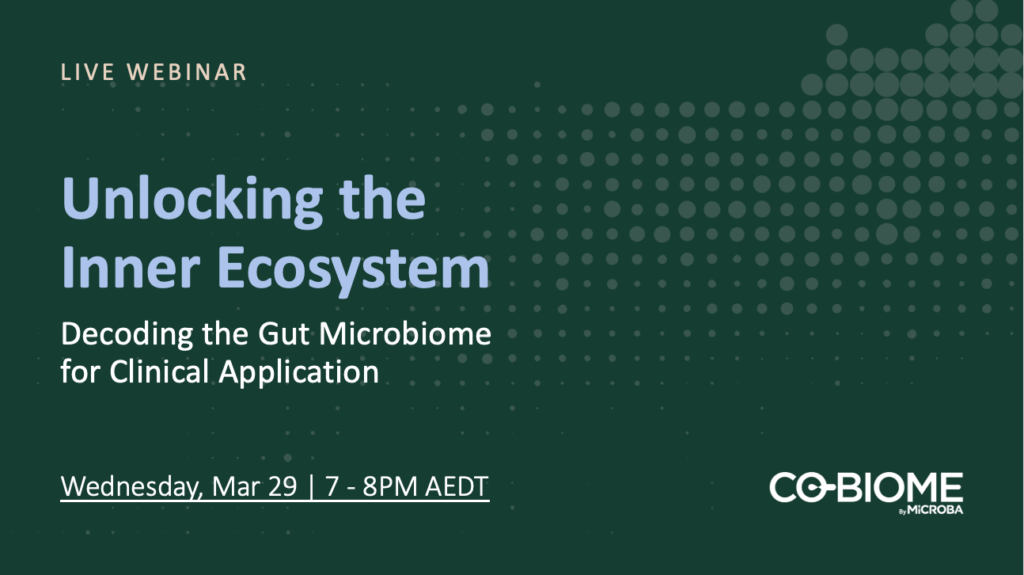 LIVE WEBINAR

Unlocking the Inner Ecosystem

Decoding the Gut Microbiome for Clinical Application

Wednesday, Mar 29 | 7 - 8PM AEDT

CO-BIOME
By MICROBA